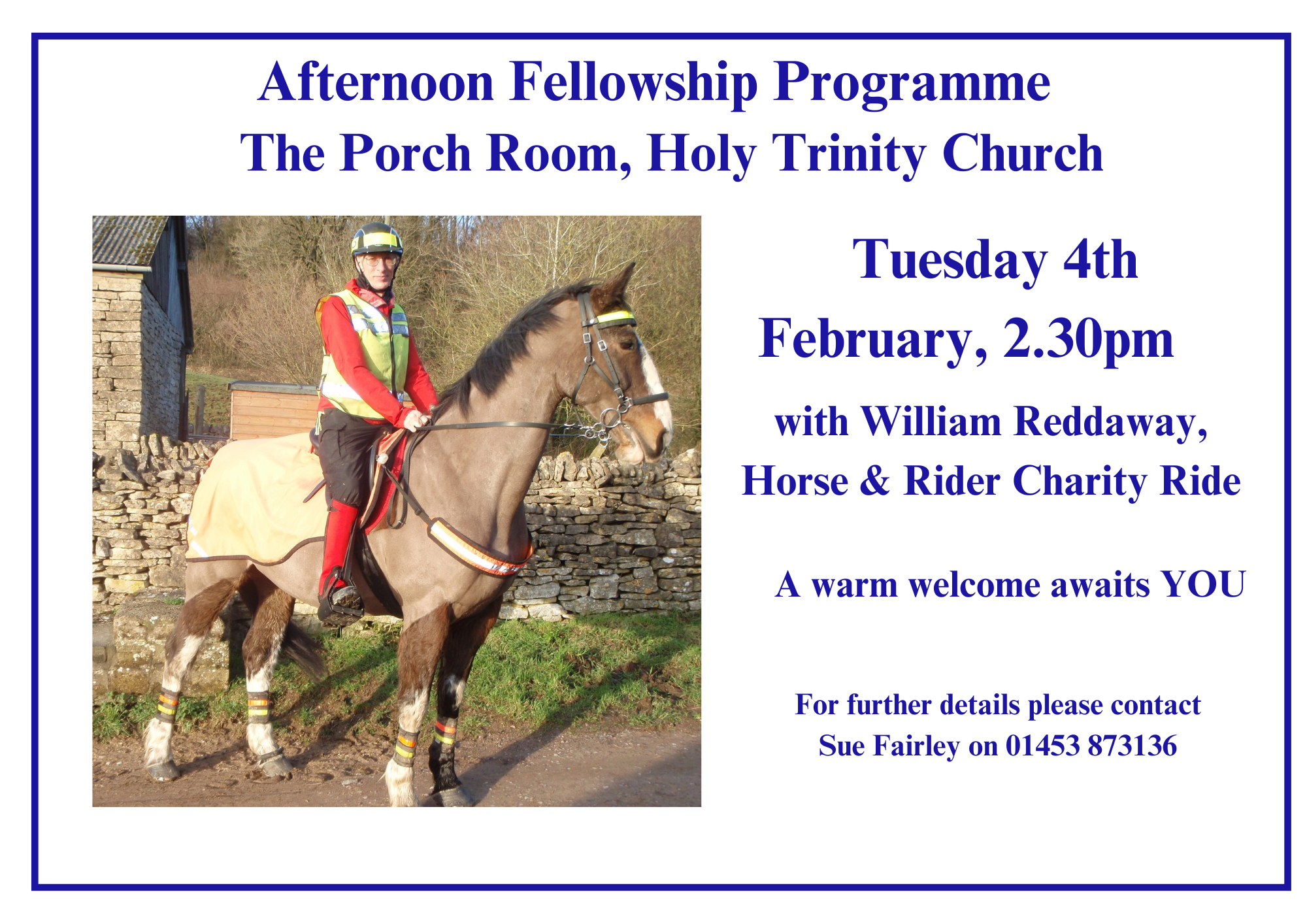 Afternoon Fellowship Programme
The Porch Room, Holy Trinity Church

Tuesday 4th February, 2.30pm

with William Reddaway, Horse & Rider Charity Ride

A warm welcome awaits YOU

For further details please contact Sue Fairley on 01453 873136